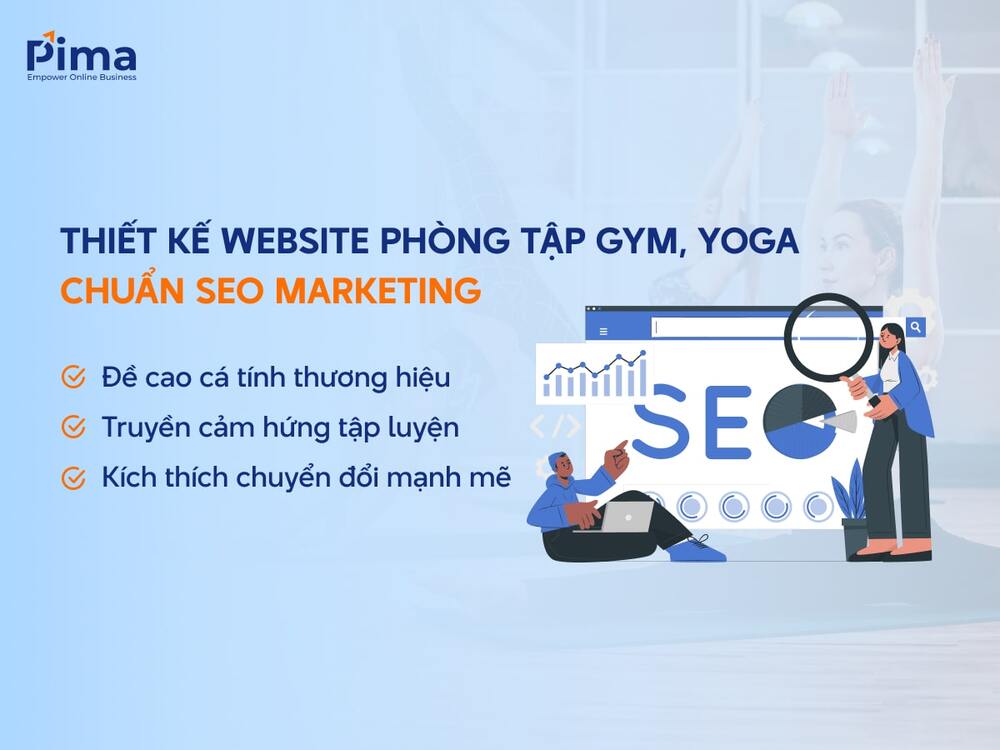 Pima
Empower Online Business

THIẾT KẾ WEBSITE PHÒNG TẬP GYM, YOGA
CHUẨN SEO MARKETING

Đề cao cá tính thương hiệu
Truyền cảm hứng tập luyện
Kích thích chuyển đổi mạnh mẽ

SEO